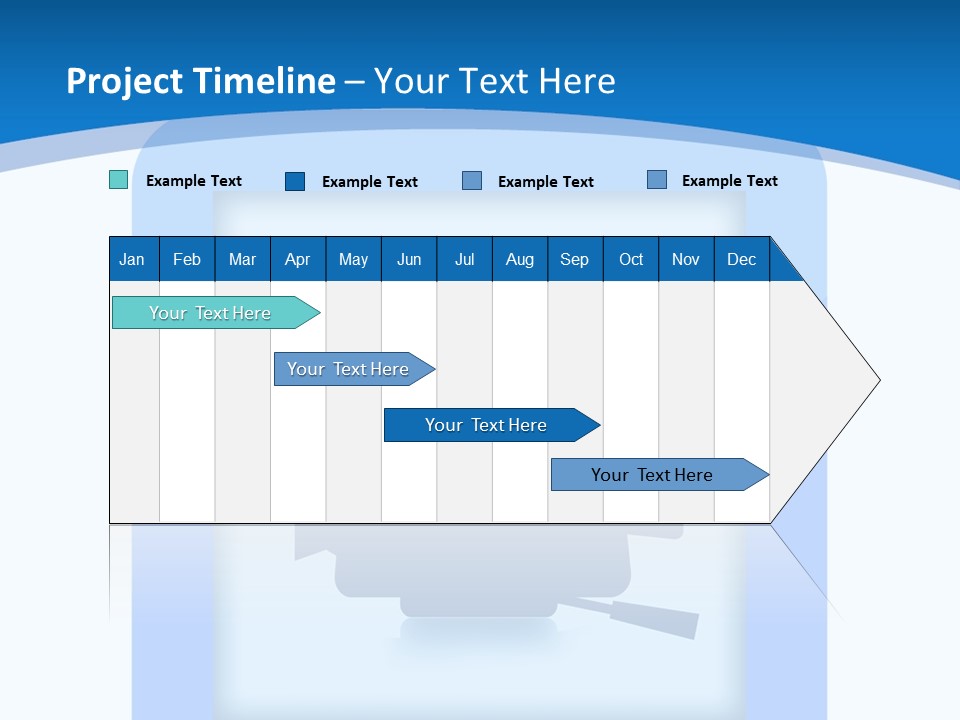 Project Timeline – Your Text Here

Example Text Example Text Example Text Example Text

| Jan | Feb | Mar | Apr | May | Jun | Jul | Aug | Sep | Oct | Nov | Dec |
|---|---|---|---|---|---|---|---|---|---|---|---|

Your Text Here

Your Text Here

Your Text Here

Your Text Here